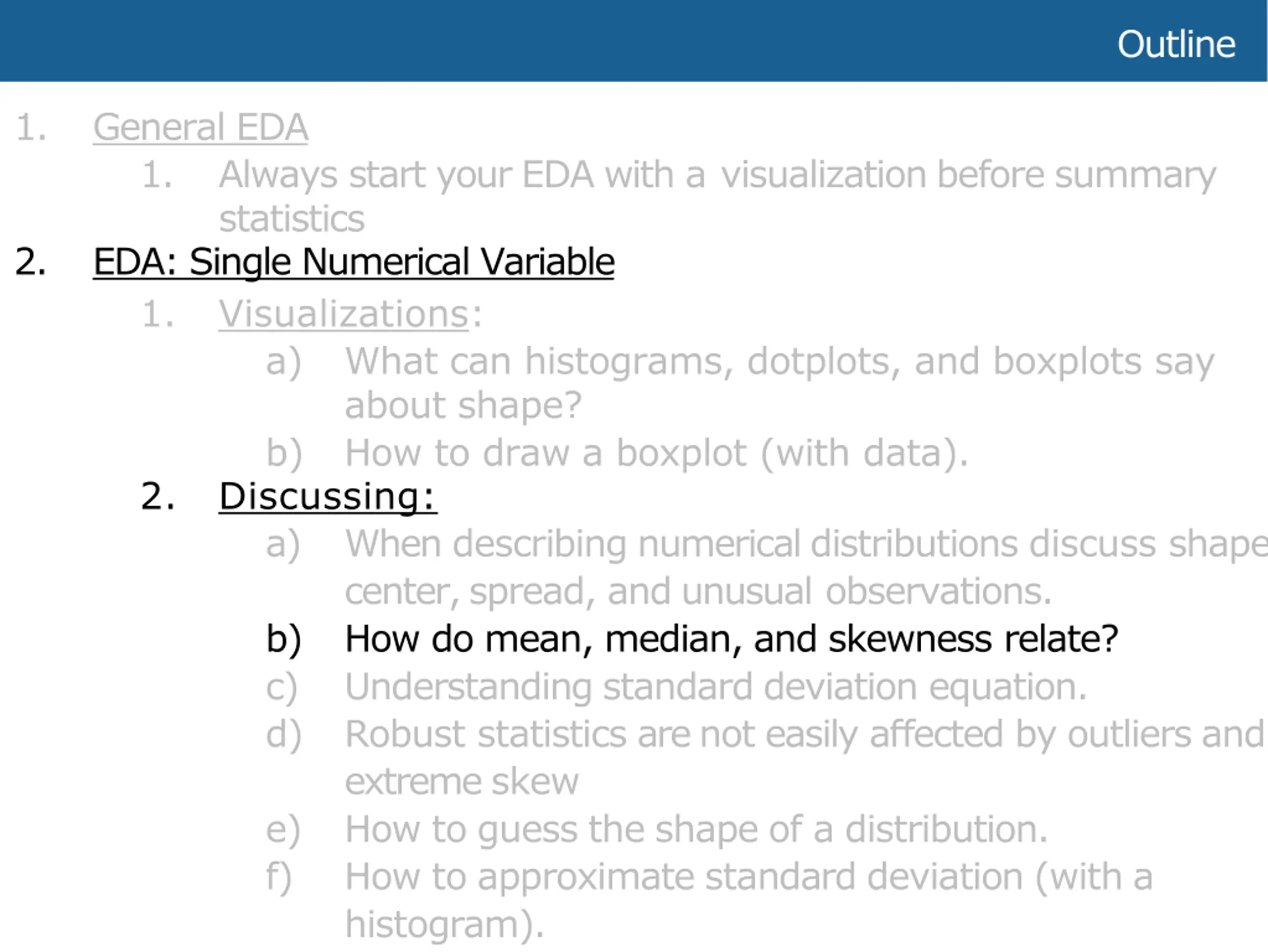 Outline

1. General EDA
1. Always start your EDA with a visualization before summary statistics
2. EDA: Single Numerical Variable
1. Visualizations:
a) What can histograms, dotplots, and boxplots say about shape?
b) How to draw a boxplot (with data).
2. Discussing:
a) When describing numerical distributions discuss shape center, spread, and unusual observations.
b) How do mean, median, and skewness relate?
c) Understanding standard deviation equation.
d) Robust statistics are not easily affected by outliers and extreme skew
e) How to guess the shape of a distribution.
f) How to approximate standard deviation (with a histogram).